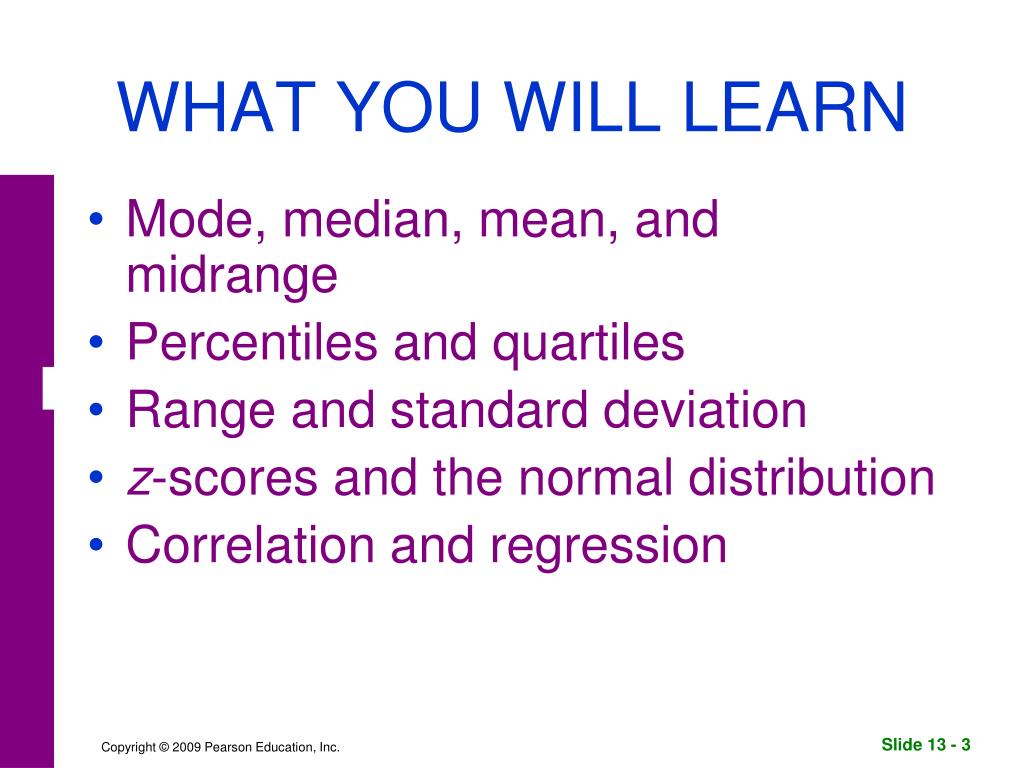 WHAT YOU WILL LEARN

• Mode, median, mean, and midrange
• Percentiles and quartiles
• Range and standard deviation
• $z$-scores and the normal distribution
• Correlation and regression

Copyright © 2009 Pearson Education, Inc.

Slide 13 - 3